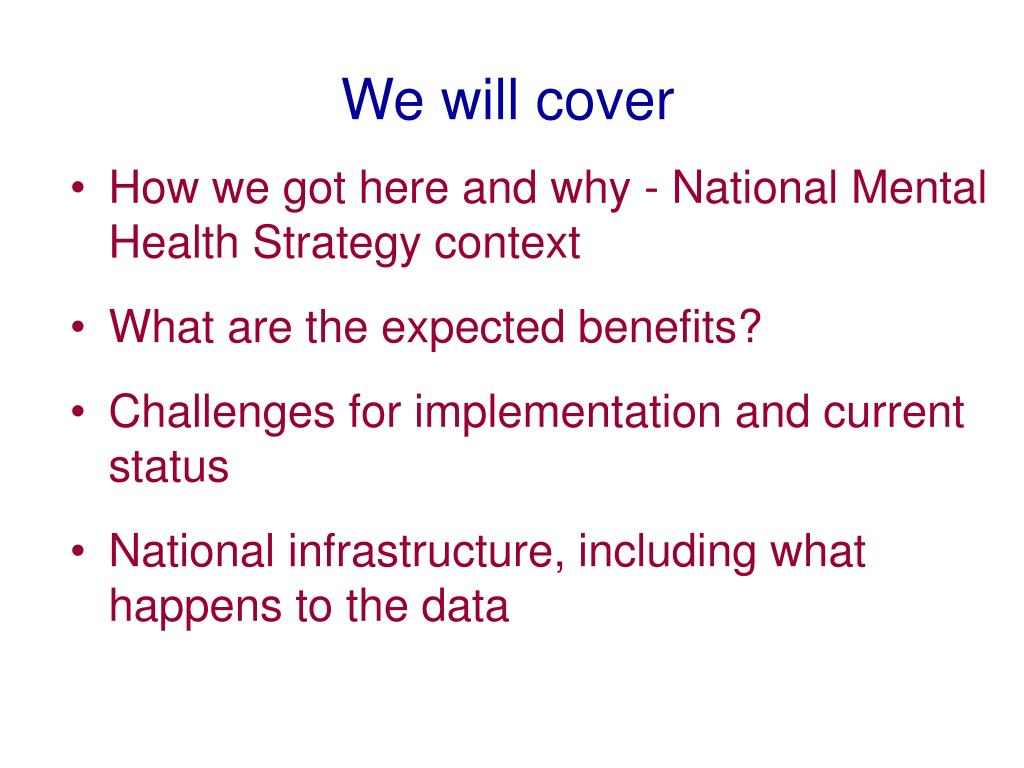 We will cover

• How we got here and why - National Mental Health Strategy context
• What are the expected benefits?
• Challenges for implementation and current status
• National infrastructure, including what happens to the data